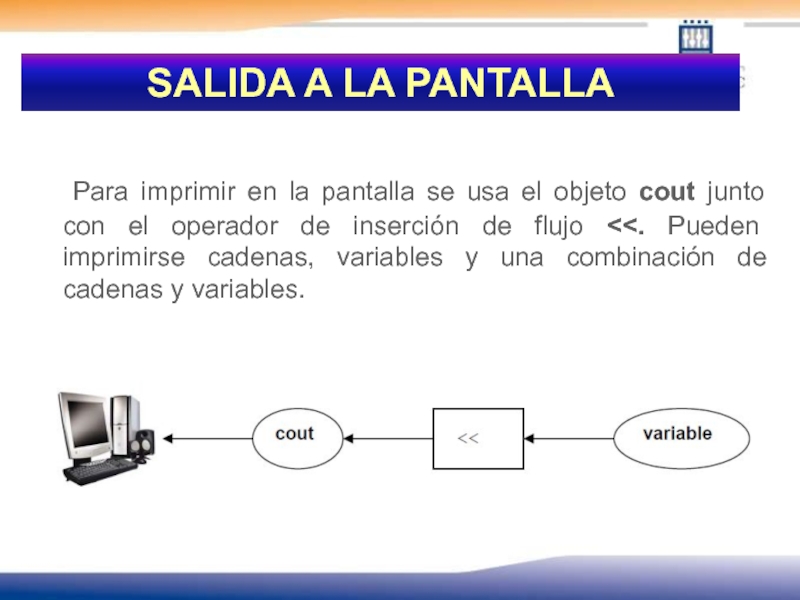 SALIDA A LA PANTALLA

Para imprimir en la pantalla se usa el objeto cout junto con el operador de inserción de flujo <<. Pueden imprimirse cadenas, variables y una combinación de cadenas y variables.

cout

<<

variable